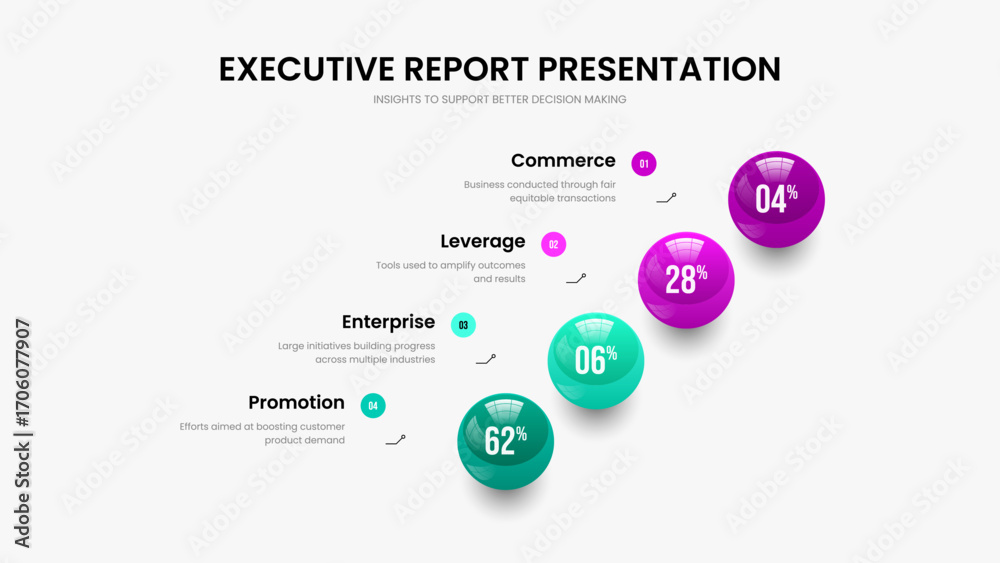 EXECUTIVE REPORT PRESENTATION
INSIGHTS TO SUPPORT BETTER DECISION MAKING

Commerce 01
Business conducted through fair equitable transactions
04%

Leverage 02
Tools used to amplify outcomes and results
28%

Enterprise 03
Large initiatives building progress across multiple industries
06%

Promotion 04
Efforts aimed at boosting customer product demand
62%

Adobe Stock | #1706077907